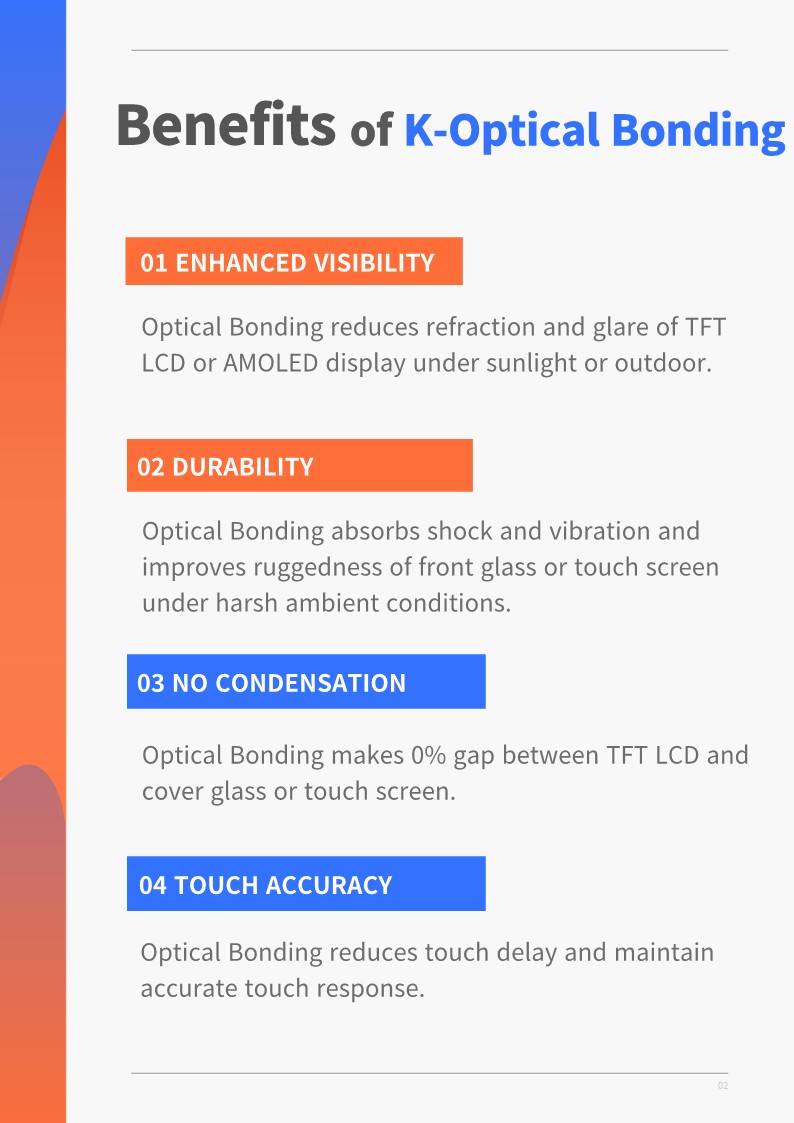 Benefits of K-Optical Bonding

01 ENHANCED VISIBILITY

Optical Bonding reduces refraction and glare of TFT LCD or AMOLED display under sunlight or outdoor.

02 DURABILITY

Optical Bonding absorbs shock and vibration and improves ruggedness of front glass or touch screen under harsh ambient conditions.

03 NO CONDENSATION

Optical Bonding makes 0% gap between TFT LCD and cover glass or touch screen.

04 TOUCH ACCURACY

Optical Bonding reduces touch delay and maintain accurate touch response.

02